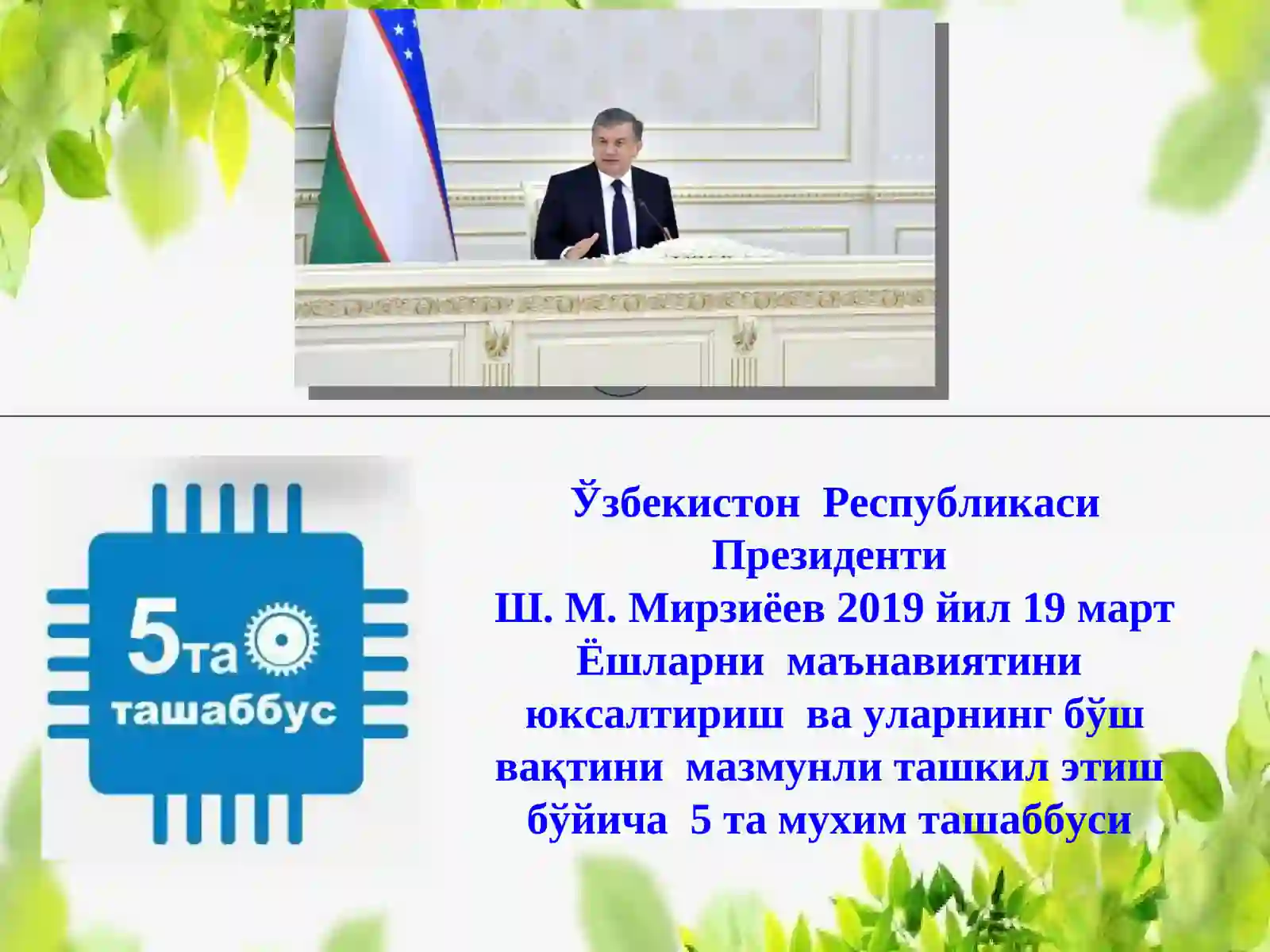 5та
ташаббус

Ўзбекистон Республикаси Президенти
Ш. М. Мирзиёев 2019 йил 19 март
Ёшларни маънавиятини юксалтириш ва уларнинг бўш вақтини мазмунли ташкил этиш бўйича 5 та мухим ташаббуси